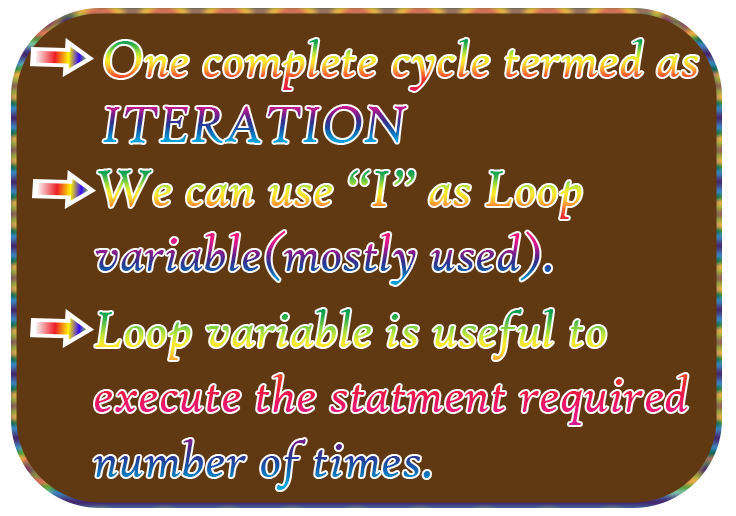 One complete cycle termed as ITERATION

We can use “I” as Loop variable(mostly used).

Loop variable is useful to execute the statment required number of times.